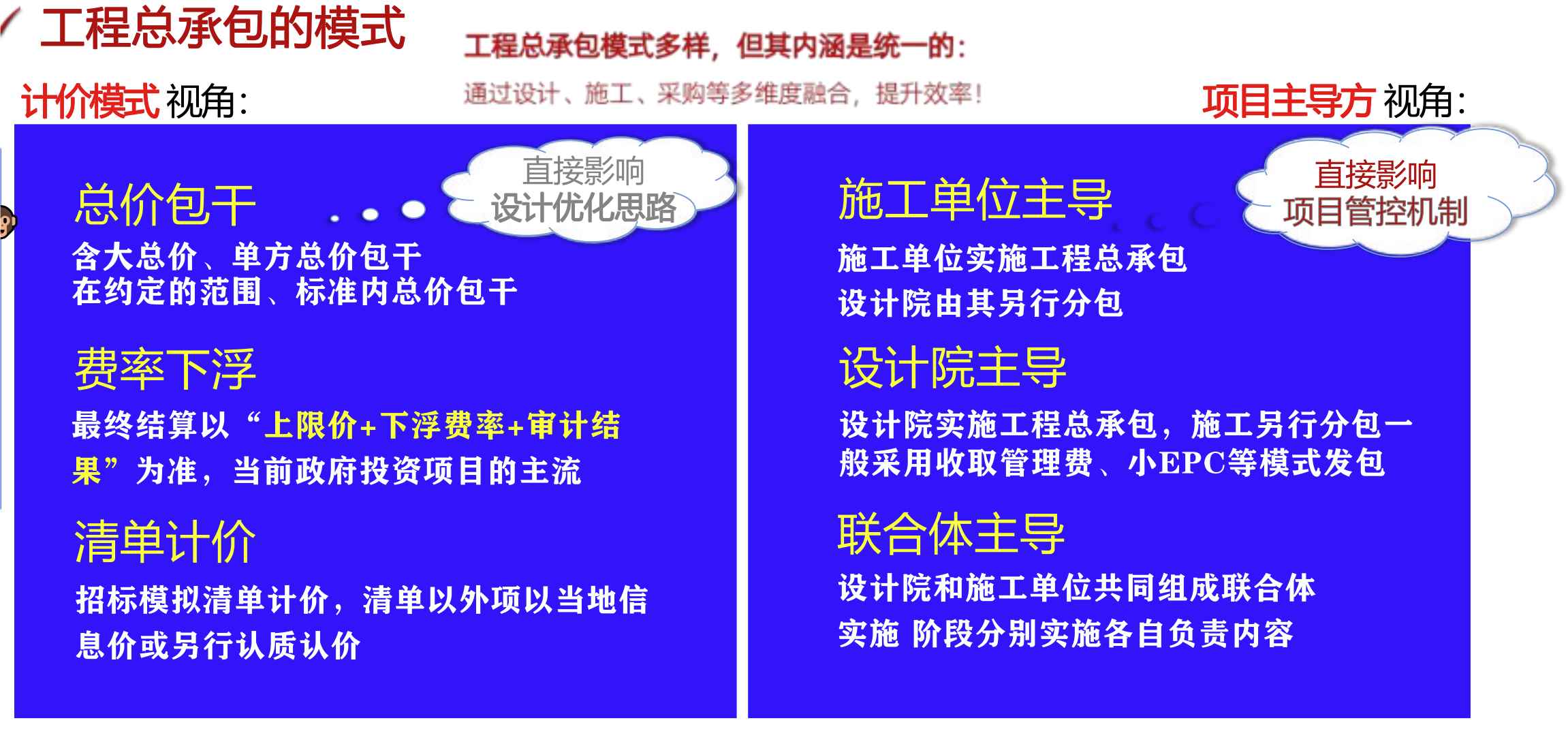 工程总承包的模式

工程总承包模式多样，但其内涵是统一的：

通过设计、施工、采购等多维度融合，提升效率！

计价模式 视角：

直接影响
设计优化思路

总价包干

含大总价、单方总价包干
在约定的范围、标准内总价包干

费率下浮

最终结算以“上限价+下浮费率+审计结果”为准，当前政府投资项目的主流

清单计价

招标模拟清单计价，清单以外项以当地信息价或另行认质认价

项目主导方 视角：

直接影响
项目管控机制

施工单位主导

施工单位实施工程总承包
设计院由其另行分包

设计院主导

设计院实施工程总承包，施工另行分包一般采用收取管理费、小EPC等模式发包

联合体主导

设计院和施工单位共同组成联合体
实施 阶段分别实施各自负责内容